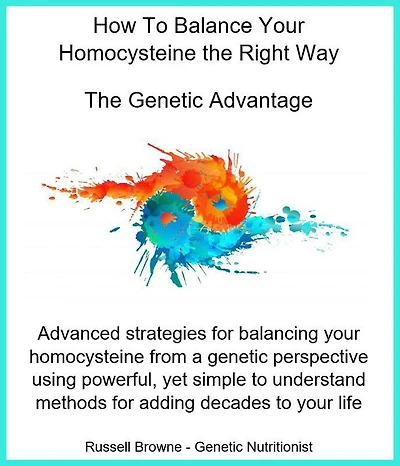 How To Balance Your Homocysteine the Right Way

The Genetic Advantage

Advanced strategies for balancing your homocysteine from a genetic perspective using powerful, yet simple to understand methods for adding decades to your life

Russell Browne - Genetic Nutritionist